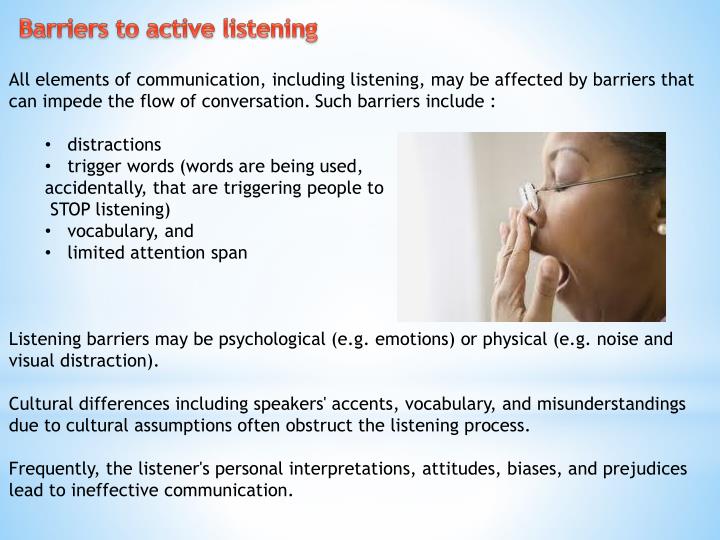 Barriers to active listening

All elements of communication, including listening, may be affected by barriers that can impede the flow of conversation. Such barriers include :

• distractions
• trigger words (words are being used, accidentally, that are triggering people to STOP listening)
• vocabulary, and
• limited attention span

Listening barriers may be psychological (e.g. emotions) or physical (e.g. noise and visual distraction).

Cultural differences including speakers' accents, vocabulary, and misunderstandings due to cultural assumptions often obstruct the listening process.

Frequently, the listener's personal interpretations, attitudes, biases, and prejudices lead to ineffective communication.